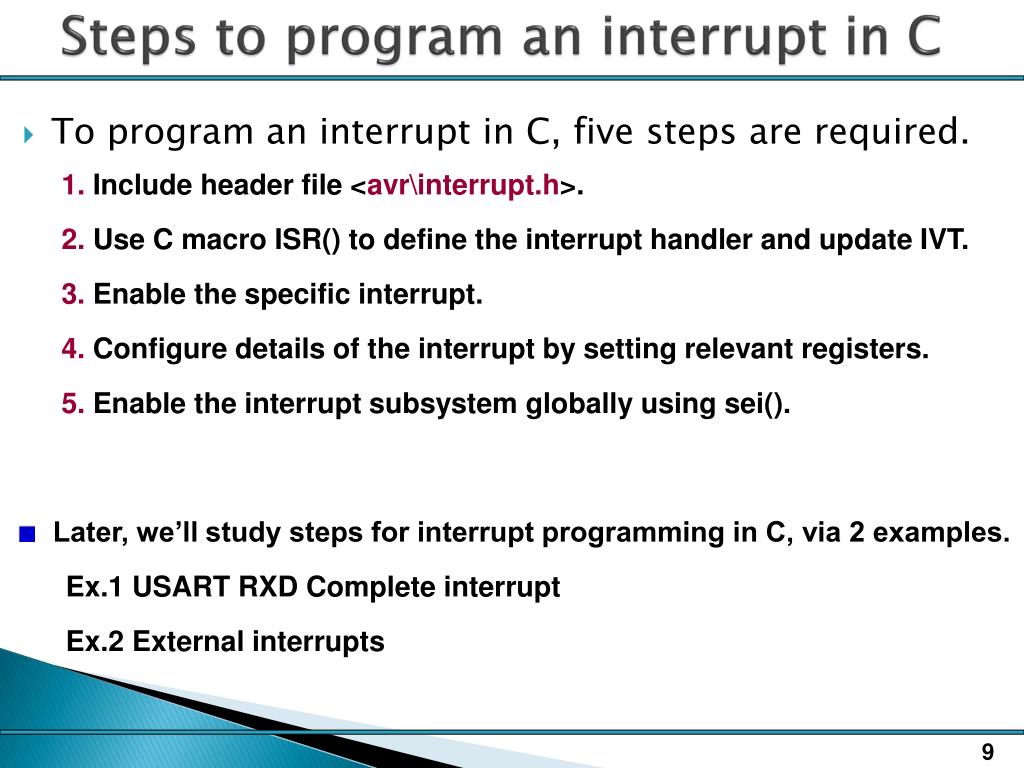 Steps to program an interrupt in C

To program an interrupt in C, five steps are required.

1. Include header file <avr\interrupt.h>.

2. Use C macro ISR() to define the interrupt handler and update IVT.

3. Enable the specific interrupt.

4. Configure details of the interrupt by setting relevant registers.

5. Enable the interrupt subsystem globally using sei().

Later, we'll study steps for interrupt programming in C, via 2 examples.

Ex.1 USART RXD Complete interrupt

Ex.2 External interrupts

9